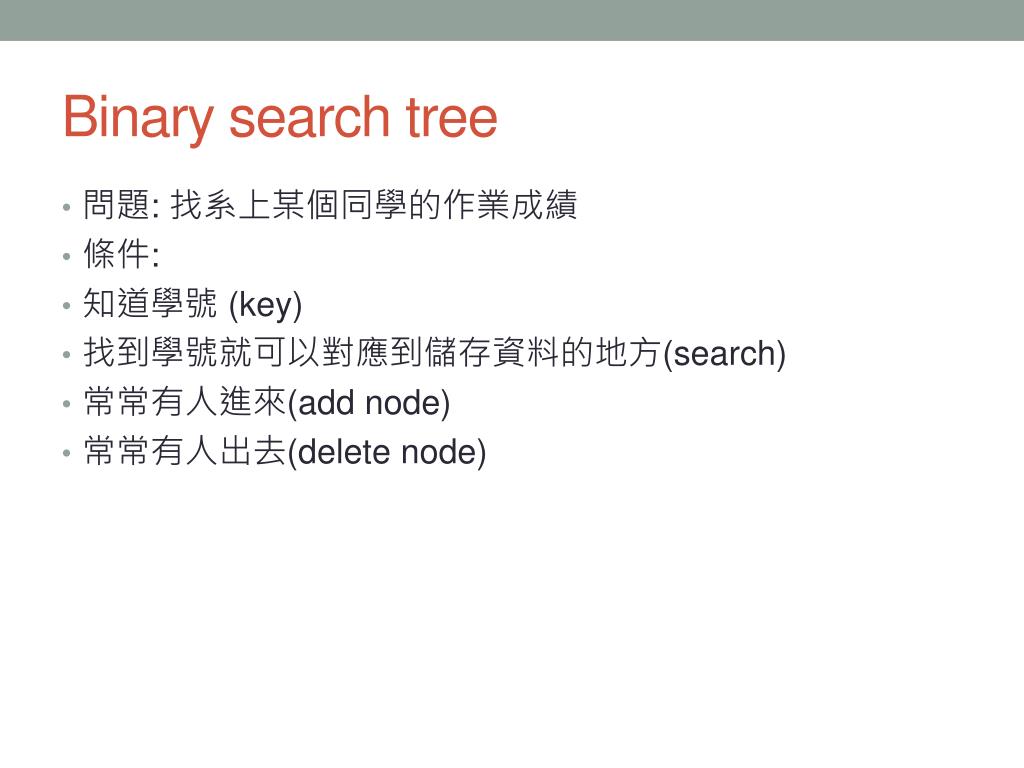 Binary search tree

• 問題: 找系上某個同學的作業成績
• 條件:
• 知道學號 (key)
• 找到學號就可以對應到儲存資料的地方(search)
• 常常有人進來(add node)
• 常常有人出去(delete node)